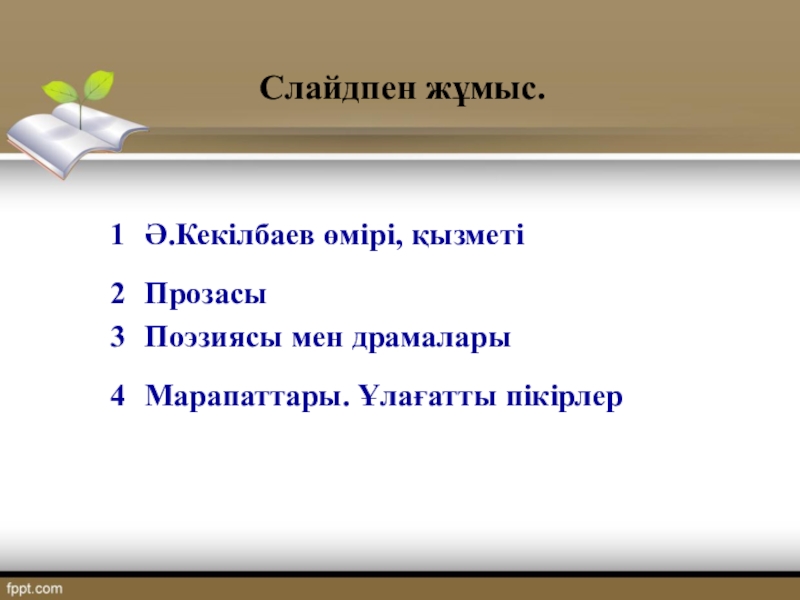 Слайдпен жұмыс.

1 Ә.Кекілбаев өмірі, қызметі

2 Прозасы

3 Поэзиясы мен драмалары

4 Марапаттары. Ұлағатты пікірлер

fppt.com